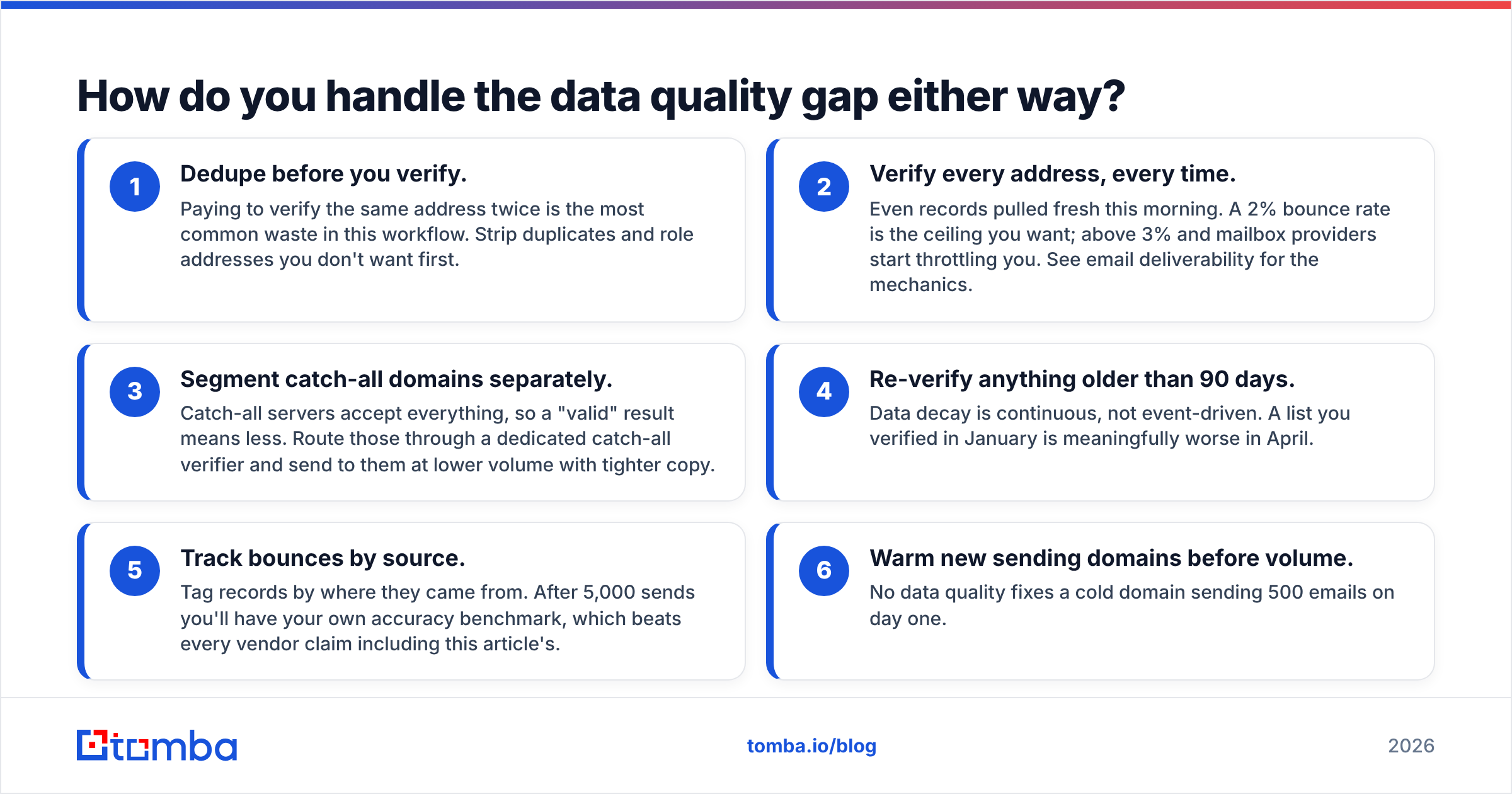 How do you handle the data quality gap either way?

1
Dedupe before you verify.
Paying to verify the same address twice is the most common waste in this workflow. Strip duplicates and role addresses you don't want first.

2
Verify every address, every time.
Even records pulled fresh this morning. A 2% bounce rate is the ceiling you want; above 3% and mailbox providers start throttling you. See email deliverability for the mechanics.

3
Segment catch-all domains separately.
Catch-all servers accept everything, so a "valid" result means less. Route those through a dedicated catch-all verifier and send to them at lower volume with tighter copy.

4
Re-verify anything older than 90 days.
Data decay is continuous, not event-driven. A list you verified in January is meaningfully worse in April.

5
Track bounces by source.
Tag records by where they came from. After 5,000 sends you'll have your own accuracy benchmark, which beats every vendor claim including this article's.

6
Warm new sending domains before volume.
No data quality fixes a cold domain sending 500 emails on day one.

tomba

tomba.io/blog

2026